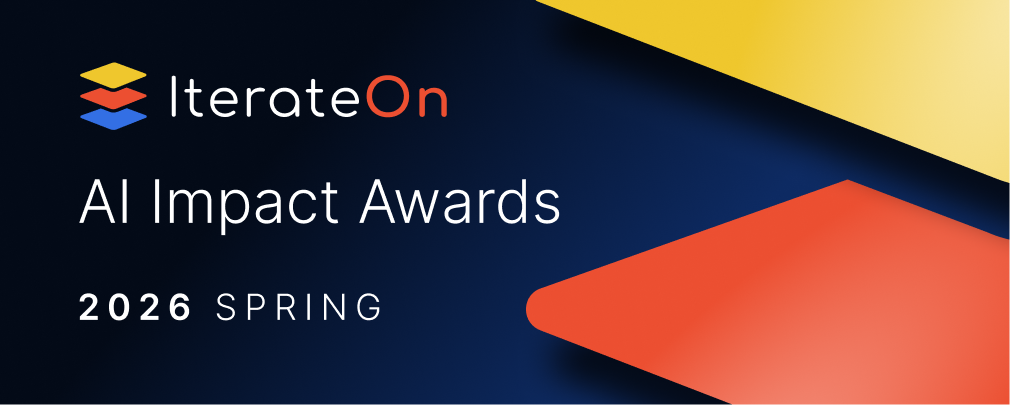 IterateOn

AI Impact Awards

2026 SPRING